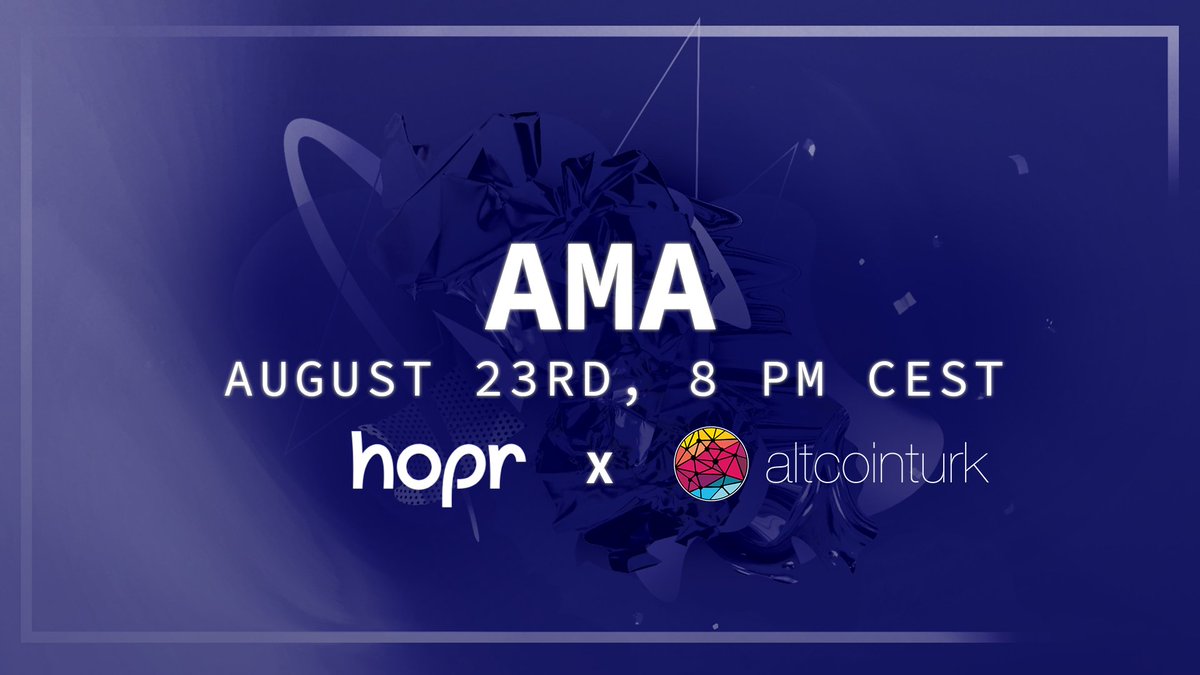 AMA
AUGUST 23RD, 8 PM CEST
hopr x altcointurk